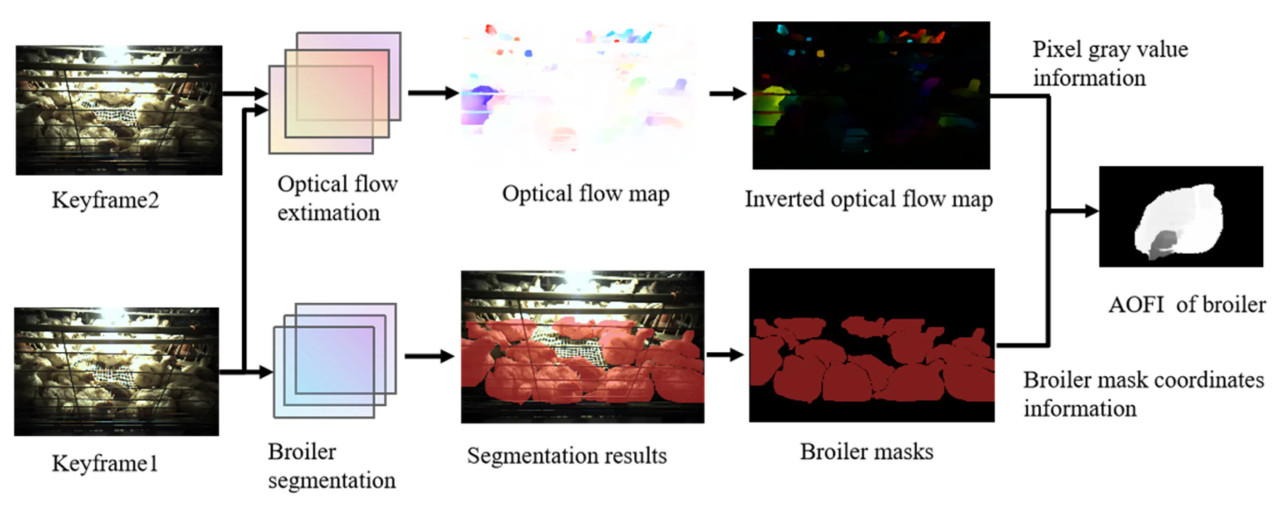 Keyframe2

Optical flow extimation

Optical flow map

Inverted optical flow map

Pixel gray value information

AOFI of broiler

Keyframe1

Broiler segmentation

Segmentation results

Broiler masks

Broiler mask coordinates information